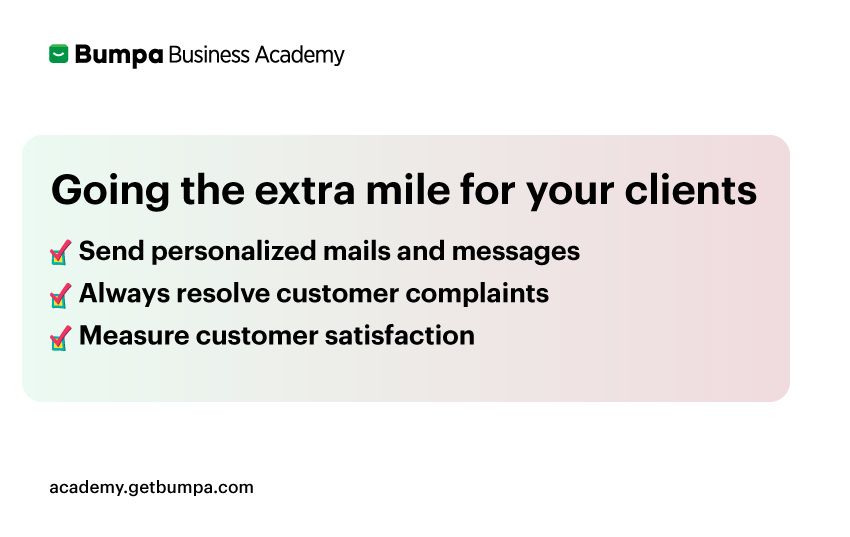 Bumpa Business Academy

Going the extra mile for your clients

Send personalized mails and messages

Always resolve customer complaints

Measure customer satisfaction

academy.getbumpa.com